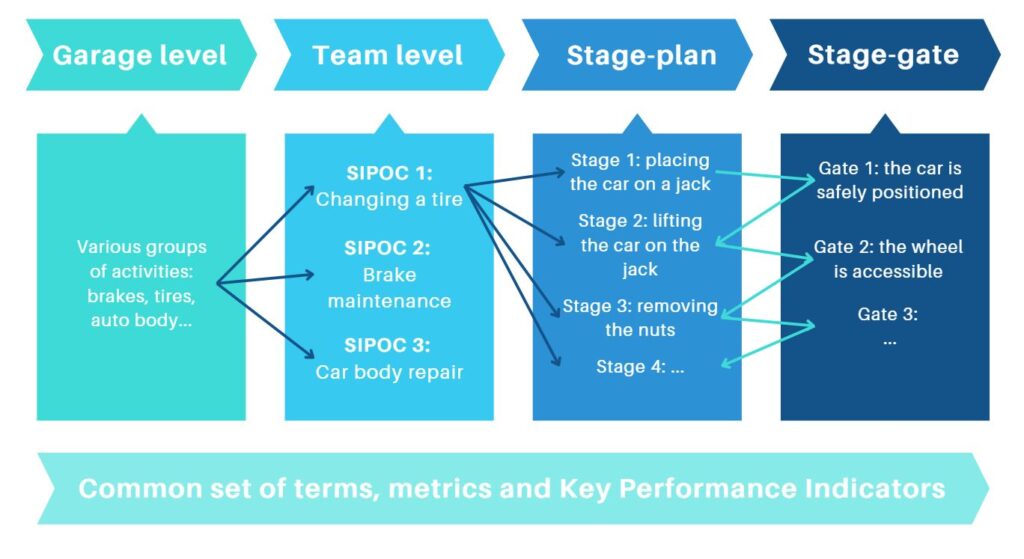 Garage level

Team level

Stage-plan

Stage-gate

Various groups of activities: brakes, tires, auto body...

SIPOC 1: Changing a tire

SIPOC 2: Brake maintenance

SIPOC 3: Car body repair

Stage 1: placing the car on a jack

Stage 2: lifting the car on the jack

Stage 3: removing the nuts

Stage 4: ...

Gate 1: the car is safely positioned

Gate 2: the wheel is accessible

Gate 3: ...

Common set of terms, metrics and Key Performance Indicators